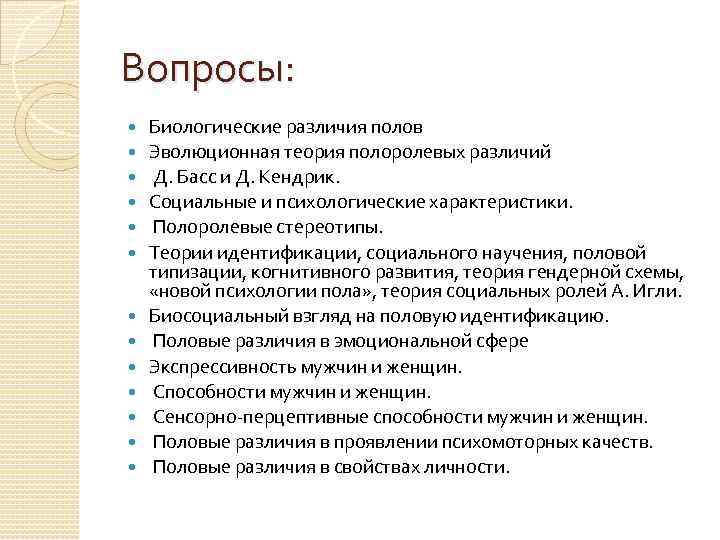 Вопросы:

- Биологические различия полов
- Эволюционная теория полоролевых различий
- Д. Басс и Д. Кендрик.
- Социальные и психологические характеристики.
- Полоролевые стереотипы.
- Теории идентификации, социального научения, половой типизации, когнитивного развития, теория гендерной схемы, «новой психологии пола», теория социальных ролей А. Игли.
- Биосоциальный взгляд на половую идентификацию.
- Половые различия в эмоциональной сфере
- Экспрессивность мужчин и женщин.
- Способности мужчин и женщин.
- Сенсорно-перцептивные способности мужчин и женщин.
- Половые различия в проявлении психомоторных качеств.
- Половые различия в свойствах личности.